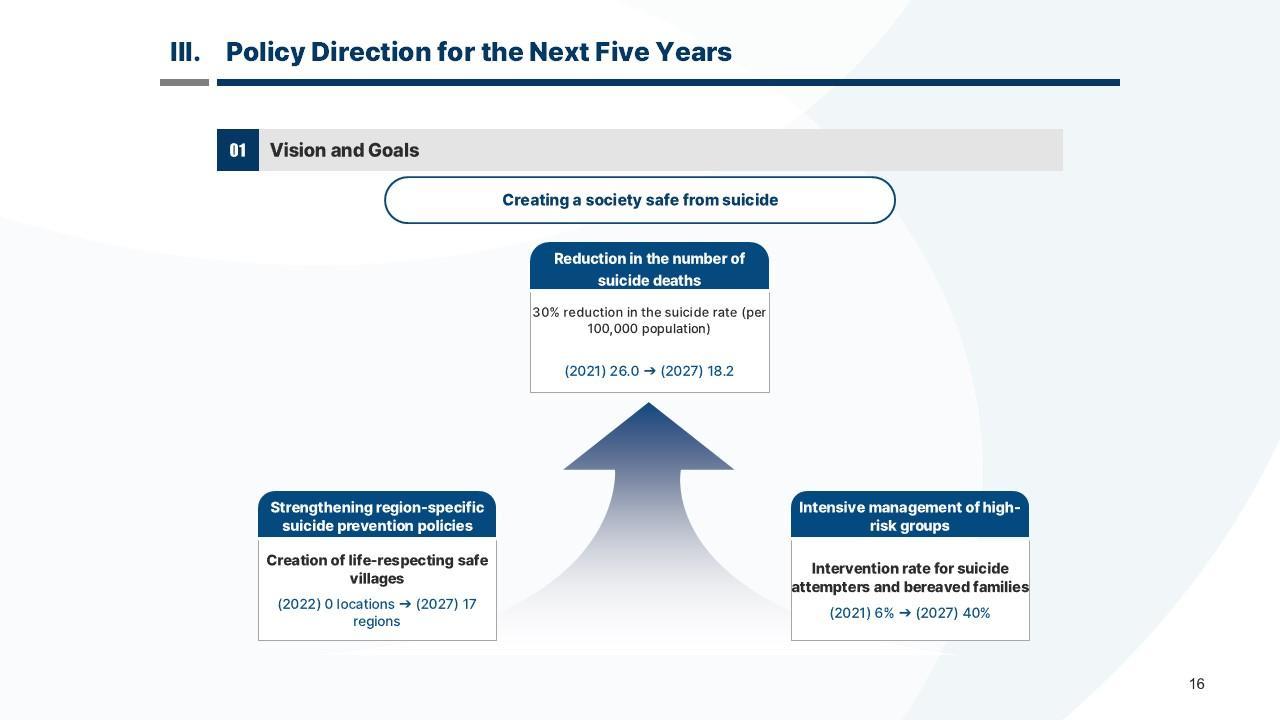 III. Policy Direction for the Next Five Years

01 Vision and Goals

Creating a society safe from suicide

Reduction in the number of suicide deaths

30% reduction in the suicide rate (per 100,000 population)

(2021) 26.0 ➔ (2027) 18.2

Strengthening region-specific suicide prevention policies

Creation of life-respecting safe villages

(2022) 0 locations ➔ (2027) 17 regions

Intensive management of high-risk groups

Intervention rate for suicide attempters and bereaved families

(2021) 6% ➔ (2027) 40%

16